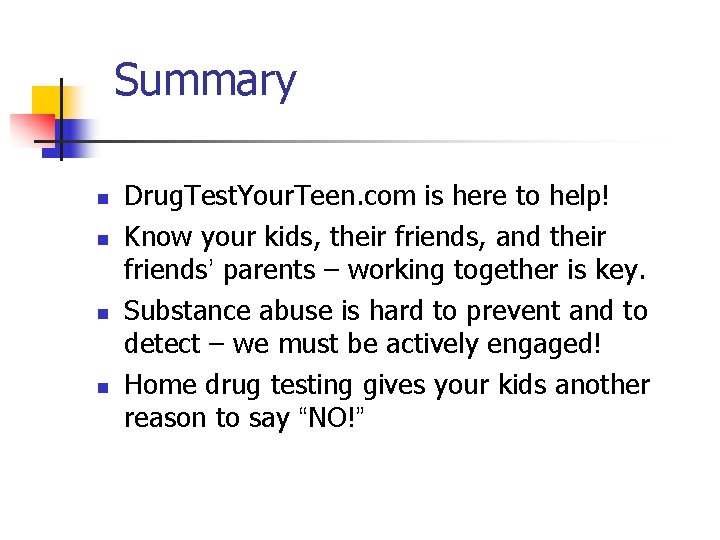 Summary

- DrugTestYourTeen.com is here to help!
- Know your kids, their friends, and their friends' parents – working together is key.
- Substance abuse is hard to prevent and to detect – we must be actively engaged!
- Home drug testing gives your kids another reason to say "NO!"